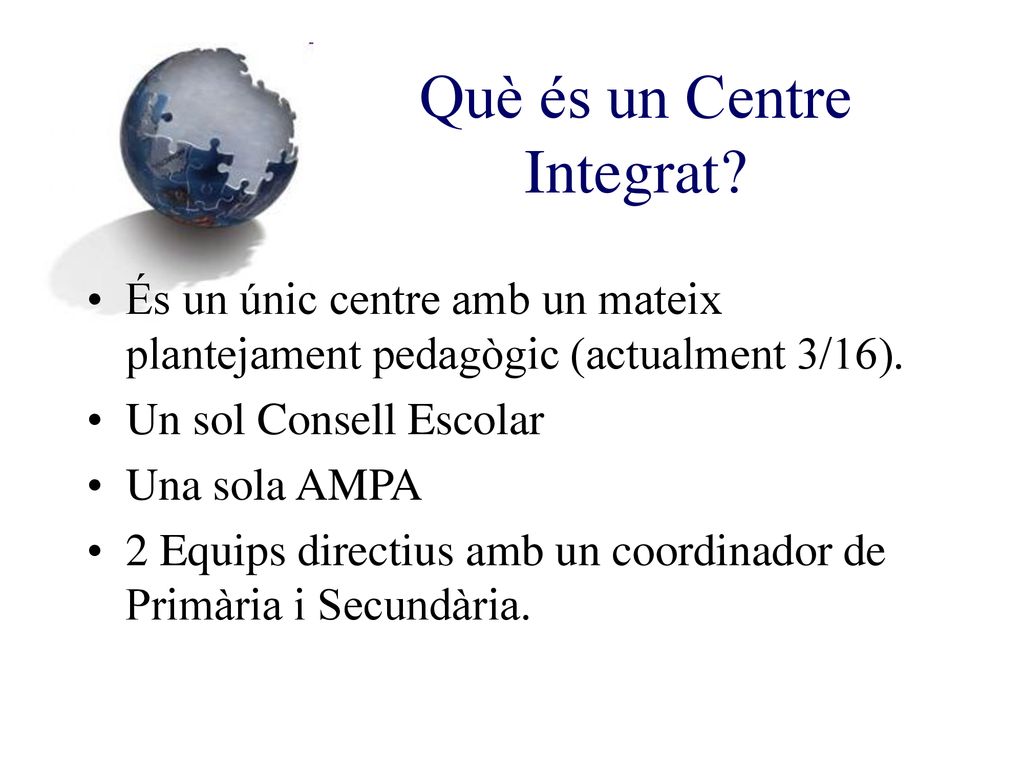 Què és un Centre Integrat?

• És un únic centre amb un mateix plantejament pedagògic (actualment 3/16).
• Un sol Consell Escolar
• Una sola AMPA
• 2 Equips directius amb un coordinador de Primària i Secundària.